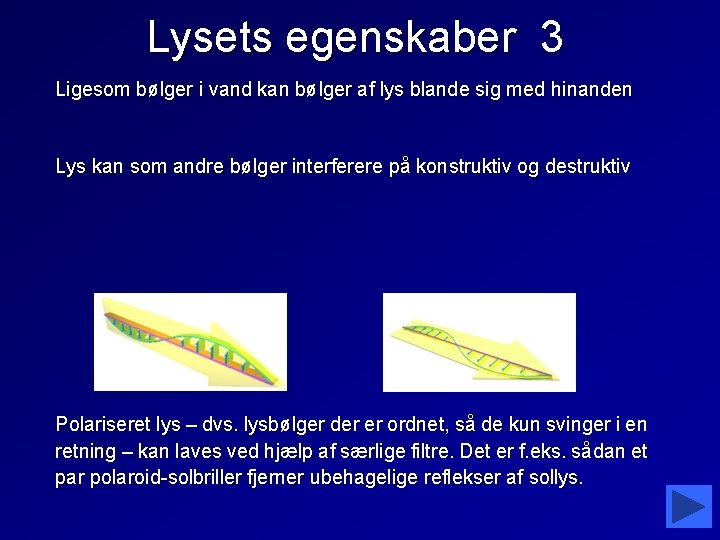 Lysets egenskaber 3

Ligesom bølger i vand kan bølger af lys blande sig med hinanden

Lys kan som andre bølger interferere på konstruktiv og destruktiv

Polariseret lys – dvs. lysbølger der er ordnet, så de kun svinger i en retning – kan laves ved hjælp af særlige filtre. Det er f.eks. sådan et par polaroid-solbriller fjerner ubehagelige reflekser af sollys.